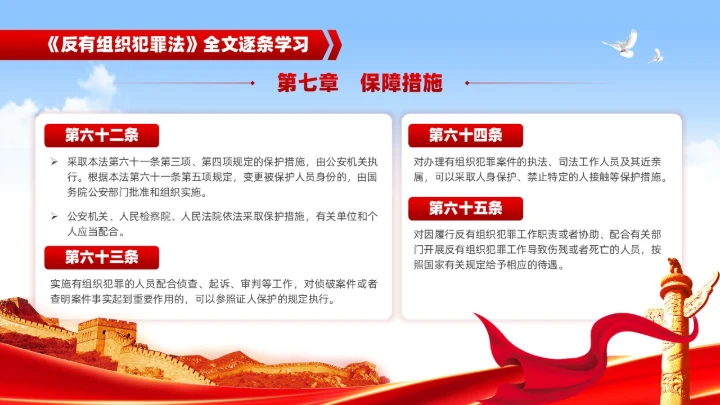 《反有组织犯罪法》全文逐条学习

第七章 保障措施

第六十二条

➢ 采取本法第六十一条第三项、第四项规定的保护措施，由公安机关执行。根据本法第六十一条第五项规定，变更被保护人员身份的，由国务院公安部门批准和组织实施。

➢ 公安机关、人民检察院、人民法院依法采取保护措施，有关单位和个人应当配合。

第六十三条

实施有组织犯罪的人员配合侦查、起诉、审判等工作，对侦破案件或者查明案件事实起到重要作用的，可以参照证人保护的规定执行。

第六十四条

对办理有组织犯罪案件的执法、司法工作人员及其近亲属，可以采取人身保护、禁止特定的人接触等保护措施。

第六十五条

对因履行反有组织犯罪工作职责或者协助、配合有关部门开展反有组织犯罪工作导致伤残或者死亡的人员，按照国家有关规定给予相应的待遇。